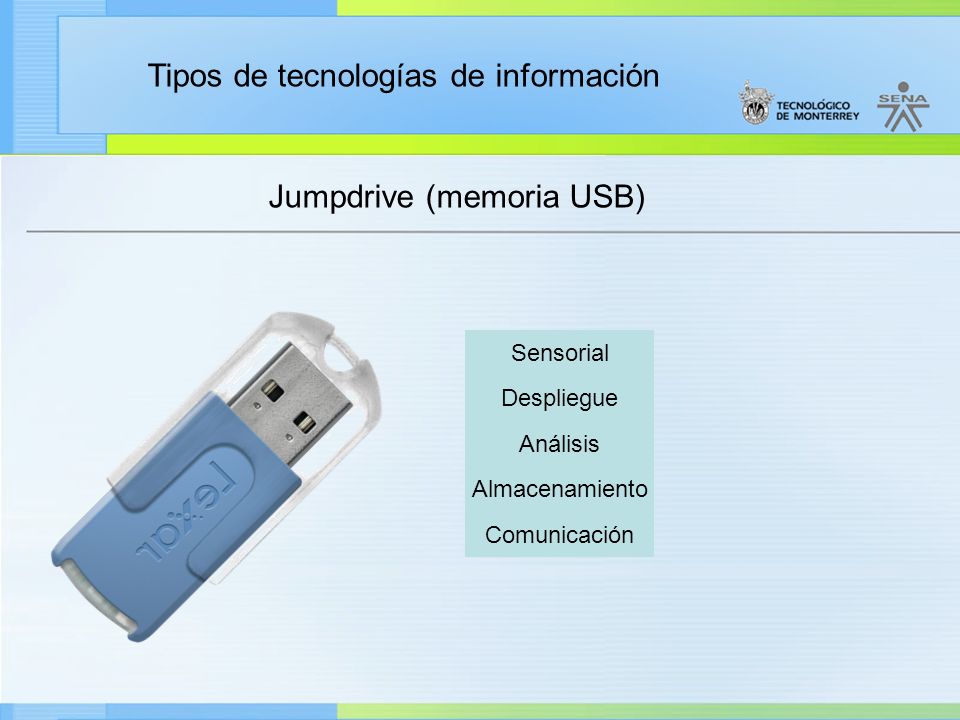 Tipos de tecnologías de información

TECNOLÓGICO DE MONTERREY

SENA

Jumpdrive (memoria USB)

lexar

Sensorial
Despliegue
Análisis
Almacenamiento
Comunicación